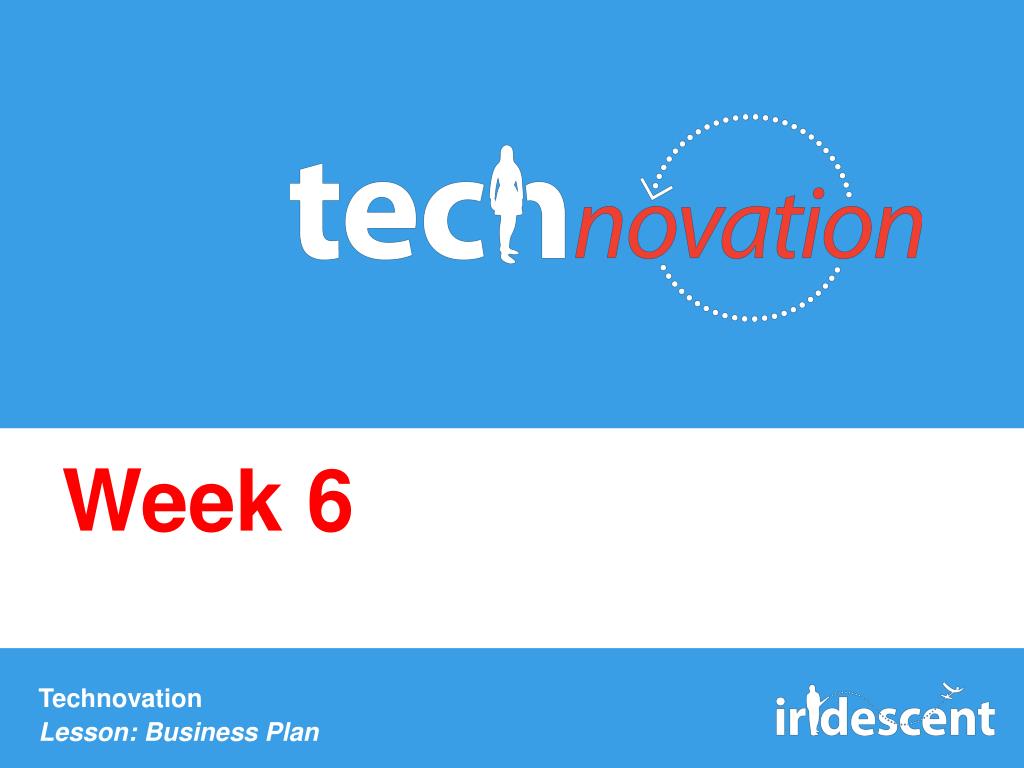 technovation

Week 6

Technovation
Lesson: Business Plan

iridescent